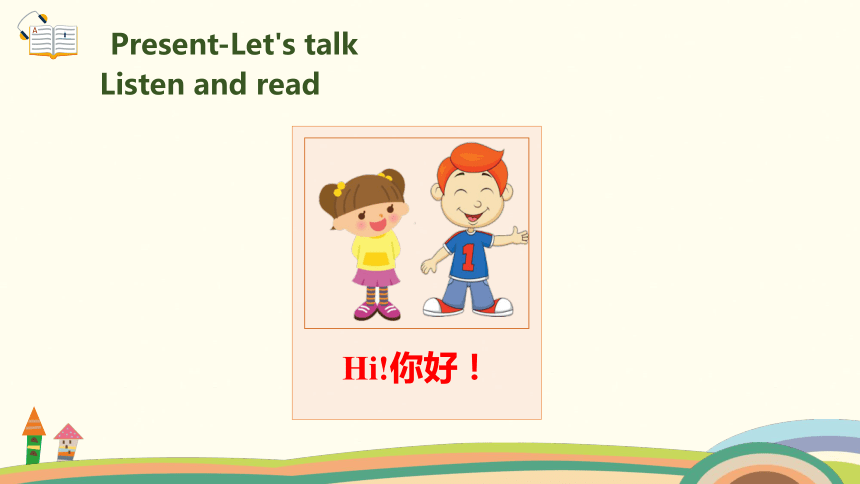 Present-Let's talk
Listen and read

1

Hi!你好！